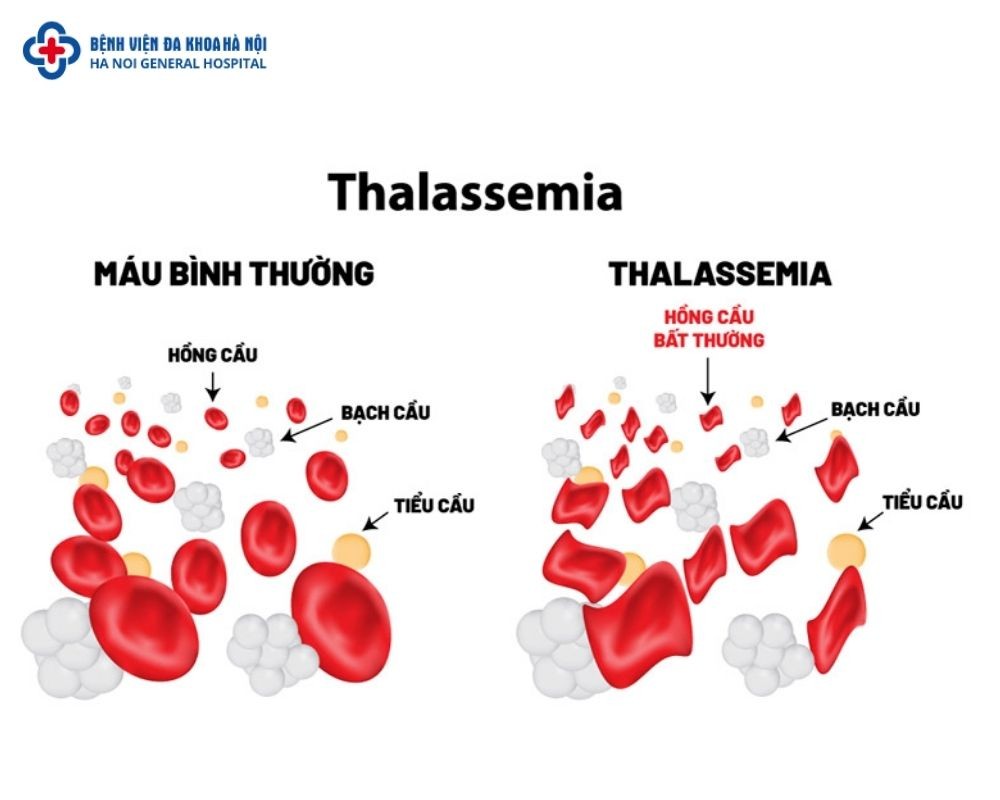 BỆNH VIỆN ĐA KHOA HÀ NỘI
HA NOI GENERAL HOSPITAL

Thalassemia

MÁU BÌNH THƯỜNG

HỒNG CẦU

BẠCH CẦU

TIỂU CẦU

THALASSEMIA

HỒNG CẦU BẤT THƯỜNG

BẠCH CẦU

TIỂU CẦU